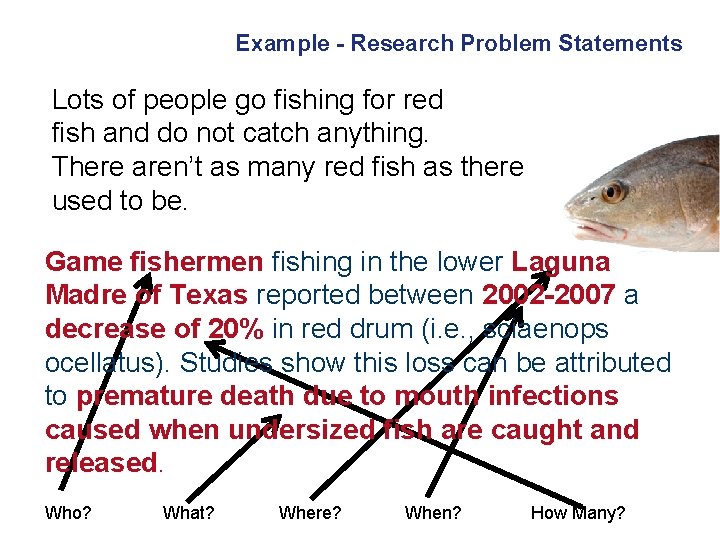 Example - Research Problem Statements

Lots of people go fishing for red fish and do not catch anything. There aren't as many red fish as there used to be.

Game fishermen fishing in the lower Laguna Madre of Texas reported between 2002-2007 a decrease of 20% in red drum (i.e., sciaenops ocellatus). Studies show this loss can be attributed to premature death due to mouth infections caused when undersized fish are caught and released.

Who? What? Where? When? How Many?